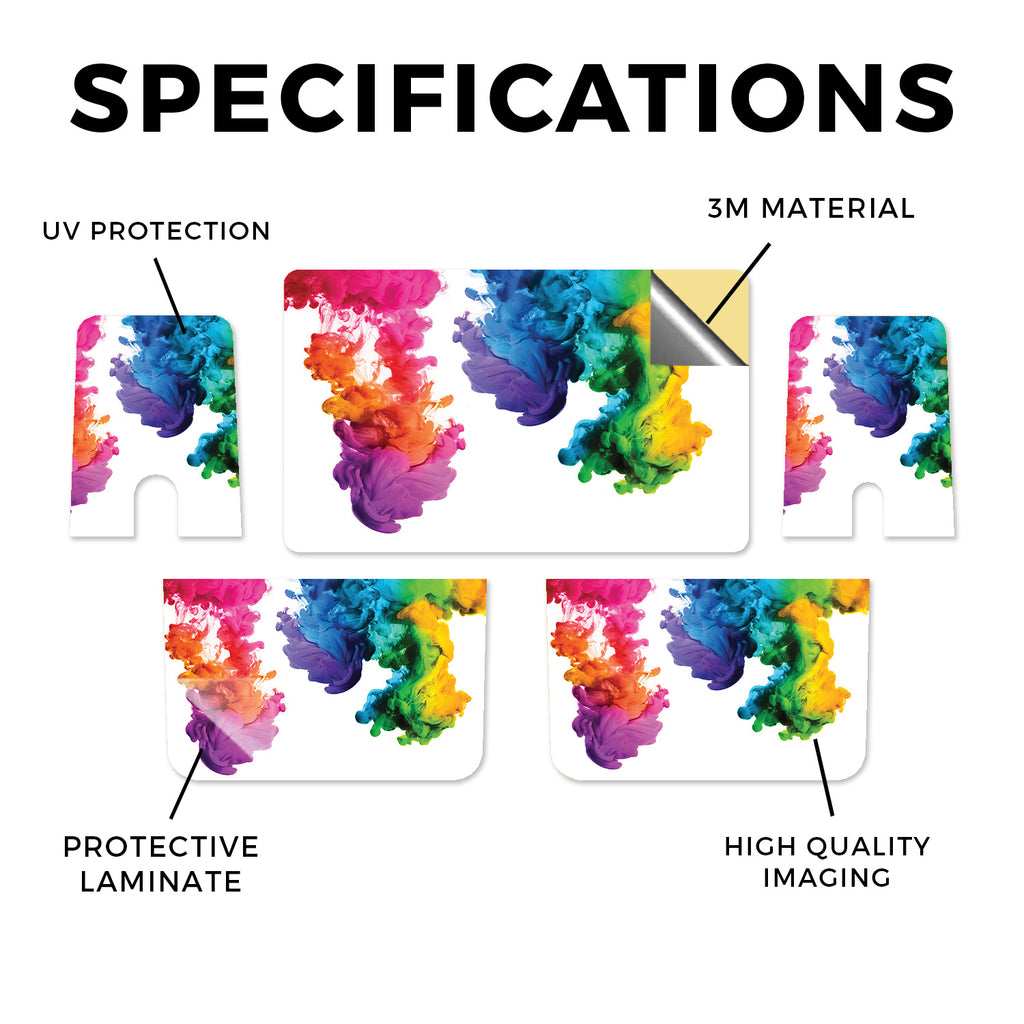 SPECIFICATIONS

UV PROTECTION

3M MATERIAL

PROTECTIVE LAMINATE

HIGH QUALITY IMAGING